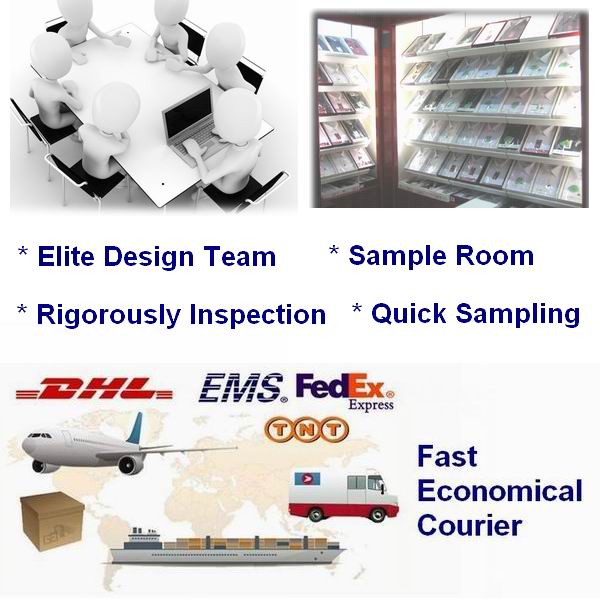 * Elite Design Team * Sample Room

* Rigorously Inspection * Quick Sampling

DHL EMS FedEx Express

TNT

Fast Economical Courier